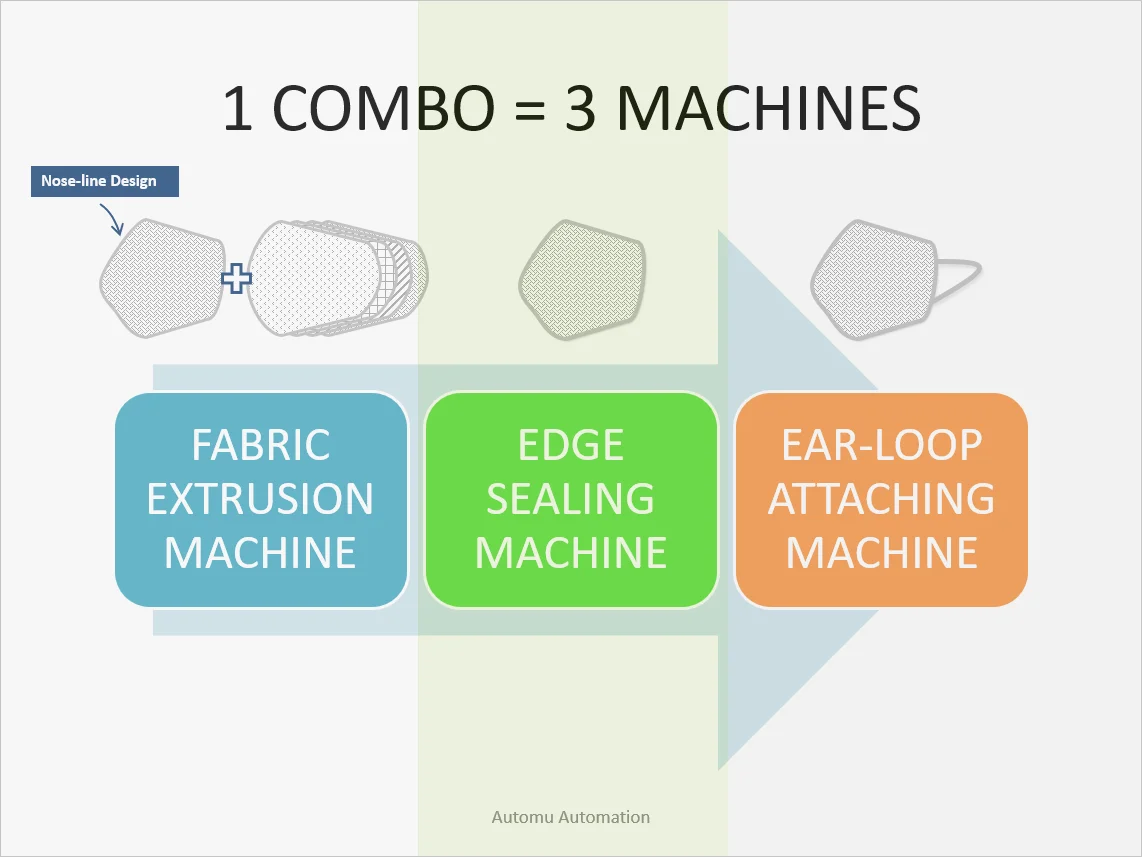 1 COMBO = 3 MACHINES

Nose-line Design

FABRIC EXTRUSION MACHINE

EDGE SEALING MACHINE

EAR-LOOP ATTACHING MACHINE

Automu Automation